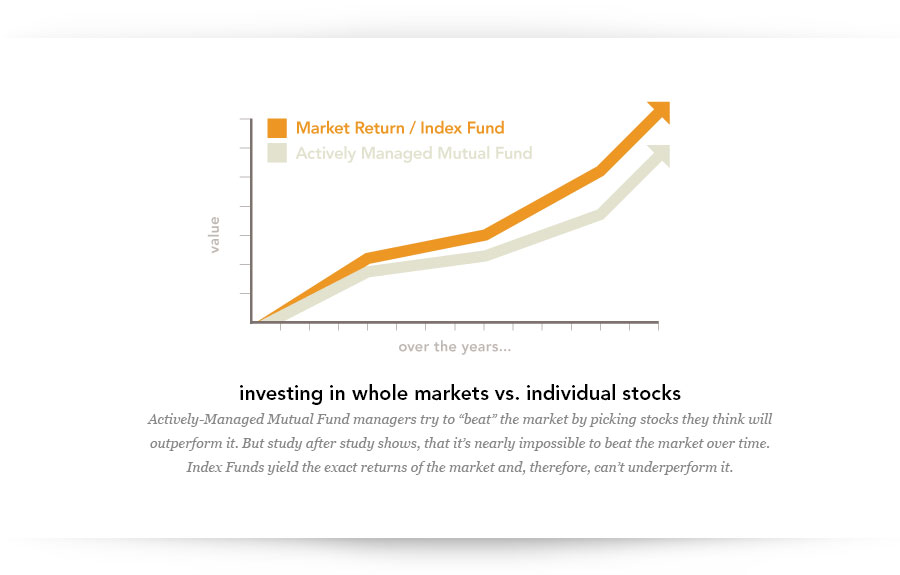 Market Return / Index Fund
Actively Managed Mutual Fund

value

over the years...

investing in whole markets vs. individual stocks

Actively-Managed Mutual Fund managers try to "beat" the market by picking stocks they think will outperform it. But study after study shows, that it's nearly impossible to beat the market over time. Index Funds yield the exact returns of the market and, therefore, can't underperform it.